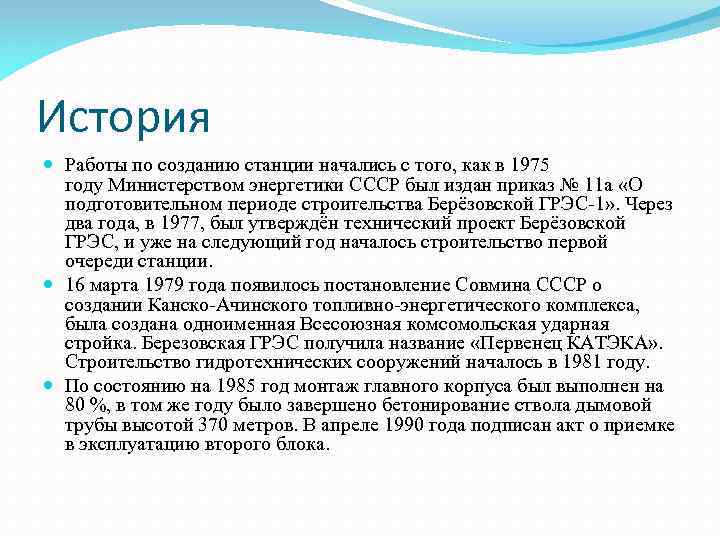 История

Работы по созданию станции начались с того, как в 1975 году Министерством энергетики СССР был издан приказ № 11а «О подготовительном периоде строительства Берёзовской ГРЭС-1». Через два года, в 1977, был утверждён технический проект Берёзовской ГРЭС, и уже на следующий год началось строительство первой очереди станции.

16 марта 1979 года появилось постановление Совмина СССР о создании Канско-Ачинского топливно-энергетического комплекса, была создана одноименная Всесоюзная комсомольская ударная стройка. Березовская ГРЭС получила название «Первенец КАТЭКА». Строительство гидротехнических сооружений началось в 1981 году.

По состоянию на 1985 год монтаж главного корпуса был выполнен на 80 %, в том же году было завершено бетонирование ствола дымовой трубы высотой 370 метров. В апреле 1990 года подписан акт о приемке в эксплуатацию второго блока.